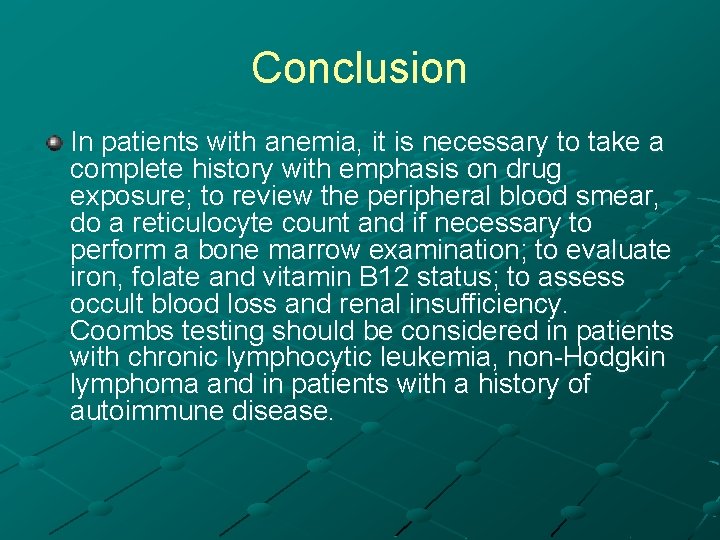 Conclusion

In patients with anemia, it is necessary to take a complete history with emphasis on drug exposure; to review the peripheral blood smear, do a reticulocyte count and if necessary to perform a bone marrow examination; to evaluate iron, folate and vitamin B12 status; to assess occult blood loss and renal insufficiency. Coombs testing should be considered in patients with chronic lymphocytic leukemia, non-Hodgkin lymphoma and in patients with a history of autoimmune disease.